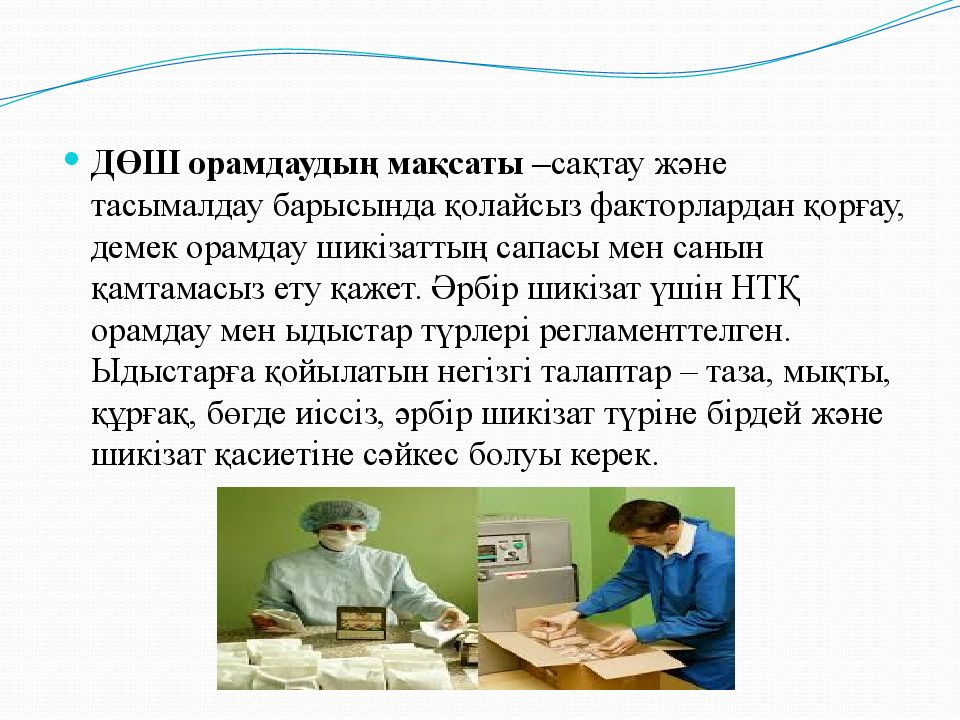 ДӨШ орамдаудың мақсаты –сақтау және тасымалдау барысында қолайсыз факторлардан қорғау, демек орамдау шикізаттың сапасы мен санын қамтамасыз ету қажет. Әрбір шикізат үшін НТҚ орамдау мен ыдыстар түрлері регламенттелген. Ыдыстарға қойылатын негізгі талаптар – таза, мықты, құрғақ, бөгде иіссіз, әрбір шикізат түріне бірдей және шикізат қасиетіне сәйкес болуы керек.